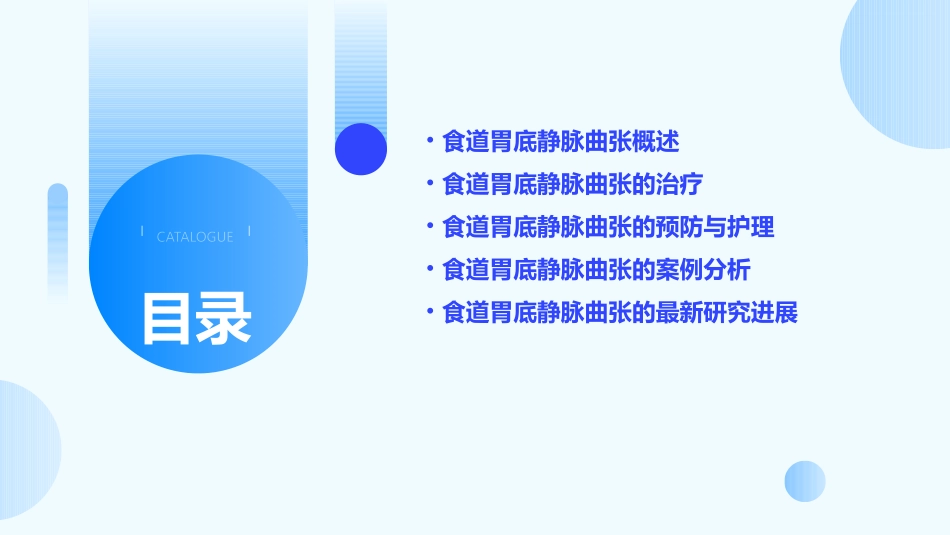 CATALOGUE

目录

• 食道胃底静脉曲张概述
• 食道胃底静脉曲张的治疗
• 食道胃底静脉曲张的预防与护理
• 食道胃底静脉曲张的案例分析
• 食道胃底静脉曲张的最新研究进展